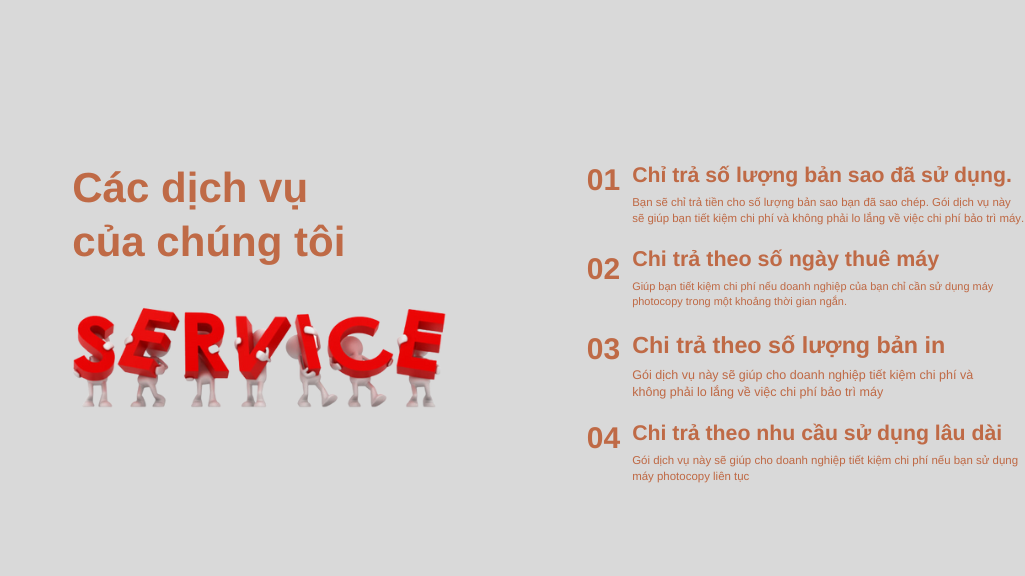 Các dịch vụ của chúng tôi

SERVICE

01 Chỉ trả số lượng bản sao đã sử dụng.

Bạn sẽ chỉ trả tiền cho số lượng bản sao bạn đã sao chép. Gói dịch vụ này sẽ giúp bạn tiết kiệm chi phí và không phải lo lắng về việc chi phí bảo trì máy.

02 Chi trả theo số ngày thuê máy

Giúp bạn tiết kiệm chi phí nếu doanh nghiệp của bạn chỉ cần sử dụng máy photocopy trong một khoảng thời gian ngắn.

03 Chi trả theo số lượng bản in

Gói dịch vụ này sẽ giúp cho doanh nghiệp tiết kiệm chi phí và không phải lo lắng về việc chi phí bảo trì máy

04 Chi trả theo nhu cầu sử dụng lâu dài

Gói dịch vụ này sẽ giúp cho doanh nghiệp tiết kiệm chi phí nếu bạn sử dụng máy photocopy liên tục